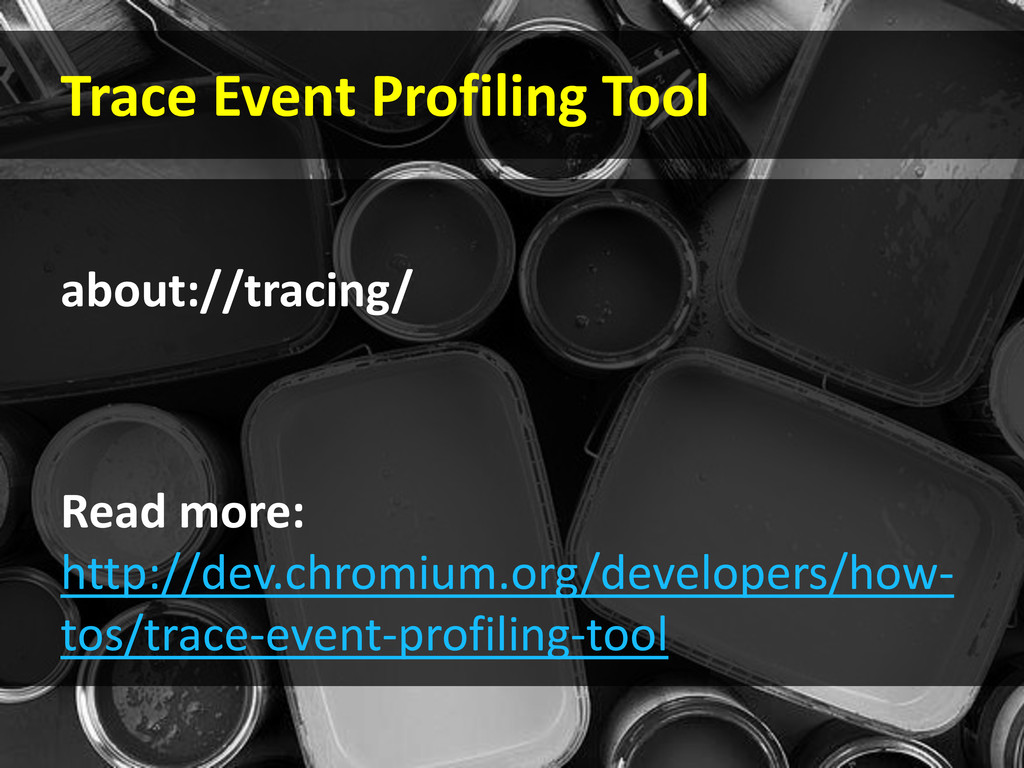 Trace Event Profiling Tool

about://tracing/

Read more:
http://dev.chromium.org/developers/how-tos/trace-event-profiling-tool